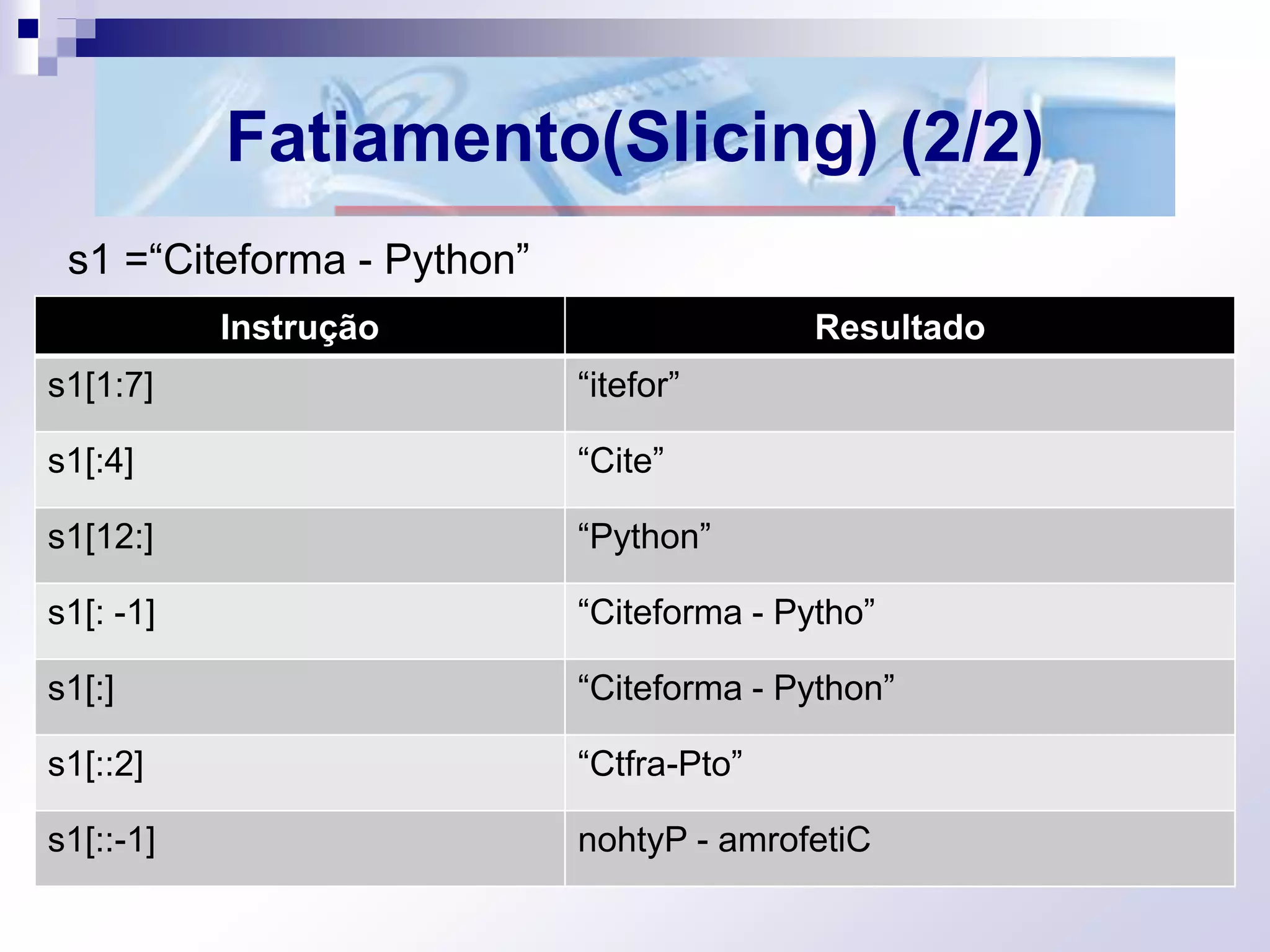 Fatiamento(Slicing) (2/2)

s1 =“Citeforma - Python”

| Instrução | Resultado |
|---|---|
| s1[1:7] | “itefor” |
| s1[:4] | “Cite” |
| s1[12:] | “Python” |
| s1[: -1] | “Citeforma - Pytho” |
| s1[:] | “Citeforma - Python” |
| s1[::2] | “Ctfra-Pto” |
| s1[::-1] | nohtyP - amrofetiC |